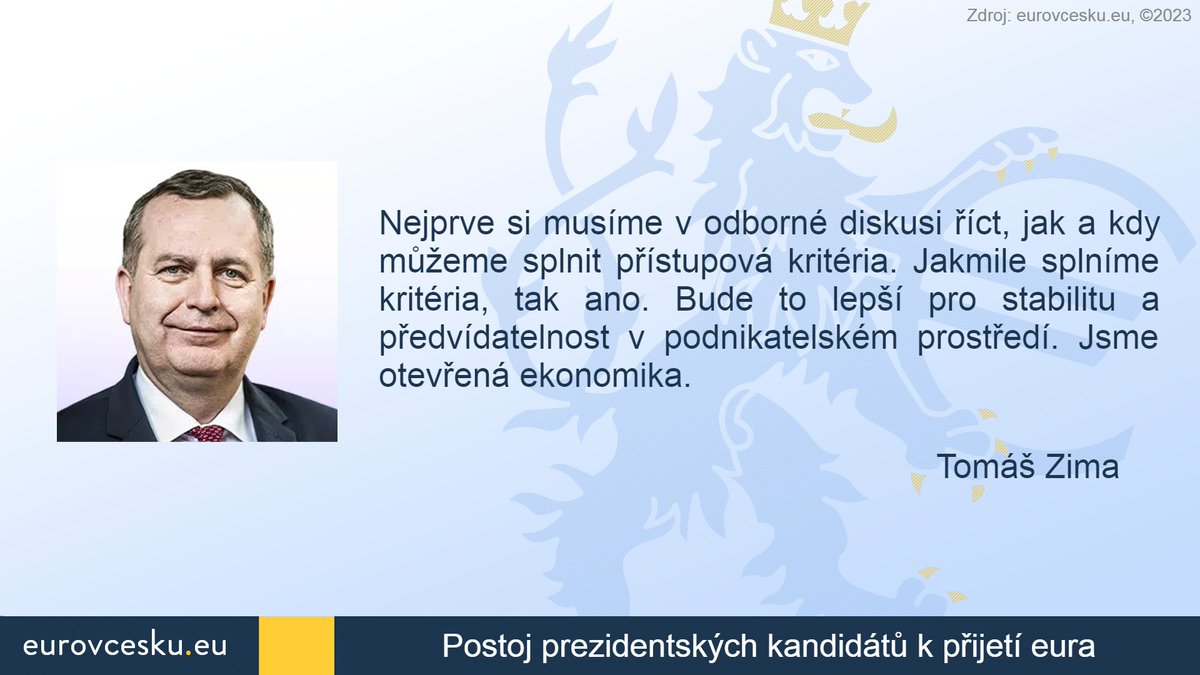 Zdroj: eurovcesku.eu, ©2023

Nejprve si musíme v odborné diskusi říct, jak a kdy můžeme splnit přístupová kritéria. Jakmile splníme kritéria, tak ano. Bude to lepší pro stabilitu a předvídatelnost v podnikatelském prostředí. Jsme otevřená ekonomika.

Tomáš Zima

eurovcesku.eu

Postoj prezidentských kandidátů k přijetí eura